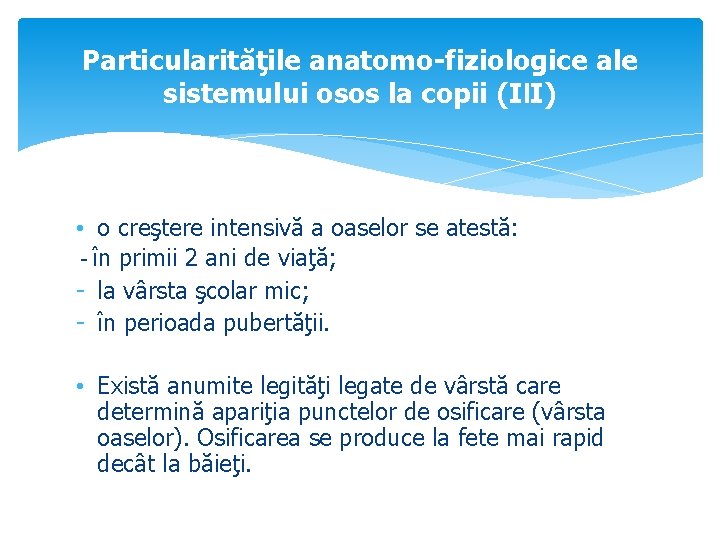 Particularităţile anatomo-fiziologice ale sistemului osos la copii (III)

• o creştere intensivă a oaselor se atestă:
- în primii 2 ani de viaţă;
- la vârsta şcolar mic;
- în perioada pubertăţii.

• Există anumite legităţi legate de vârstă care determină apariţia punctelor de osificare (vârsta oaselor). Osificarea se produce la fete mai rapid decât la băieţi.